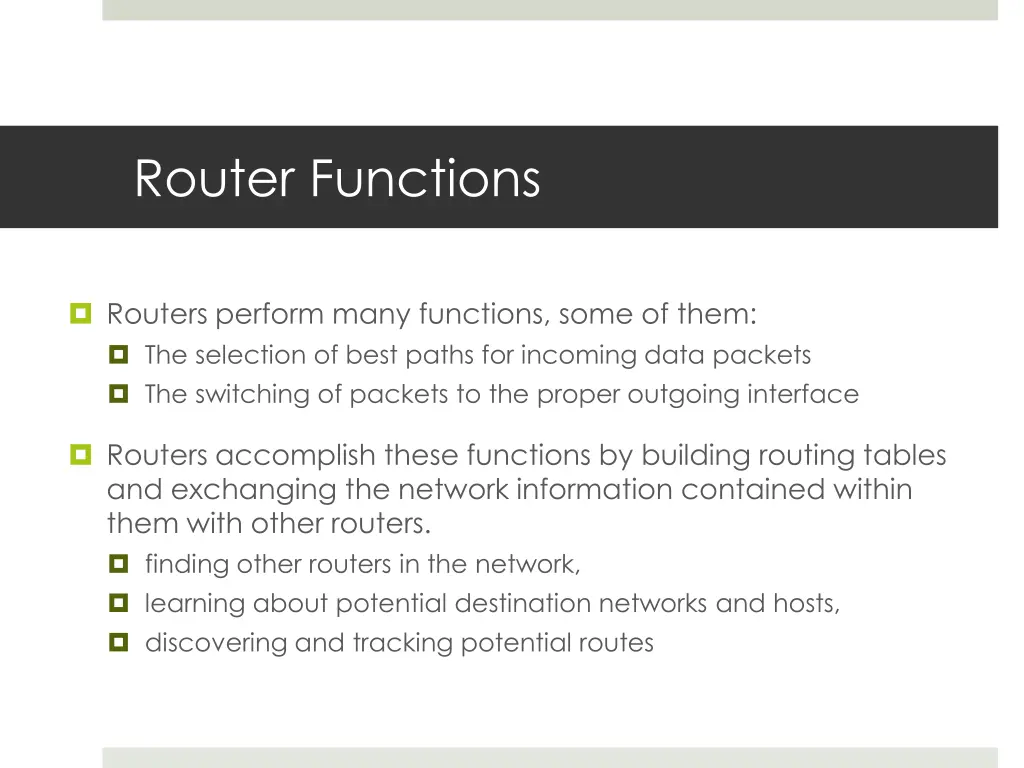 Router Functions

Routers perform many functions, some of them:
The selection of best paths for incoming data packets
The switching of packets to the proper outgoing interface

Routers accomplish these functions by building routing tables and exchanging the network information contained within them with other routers.
finding other routers in the network,
learning about potential destination networks and hosts,
discovering and tracking potential routes